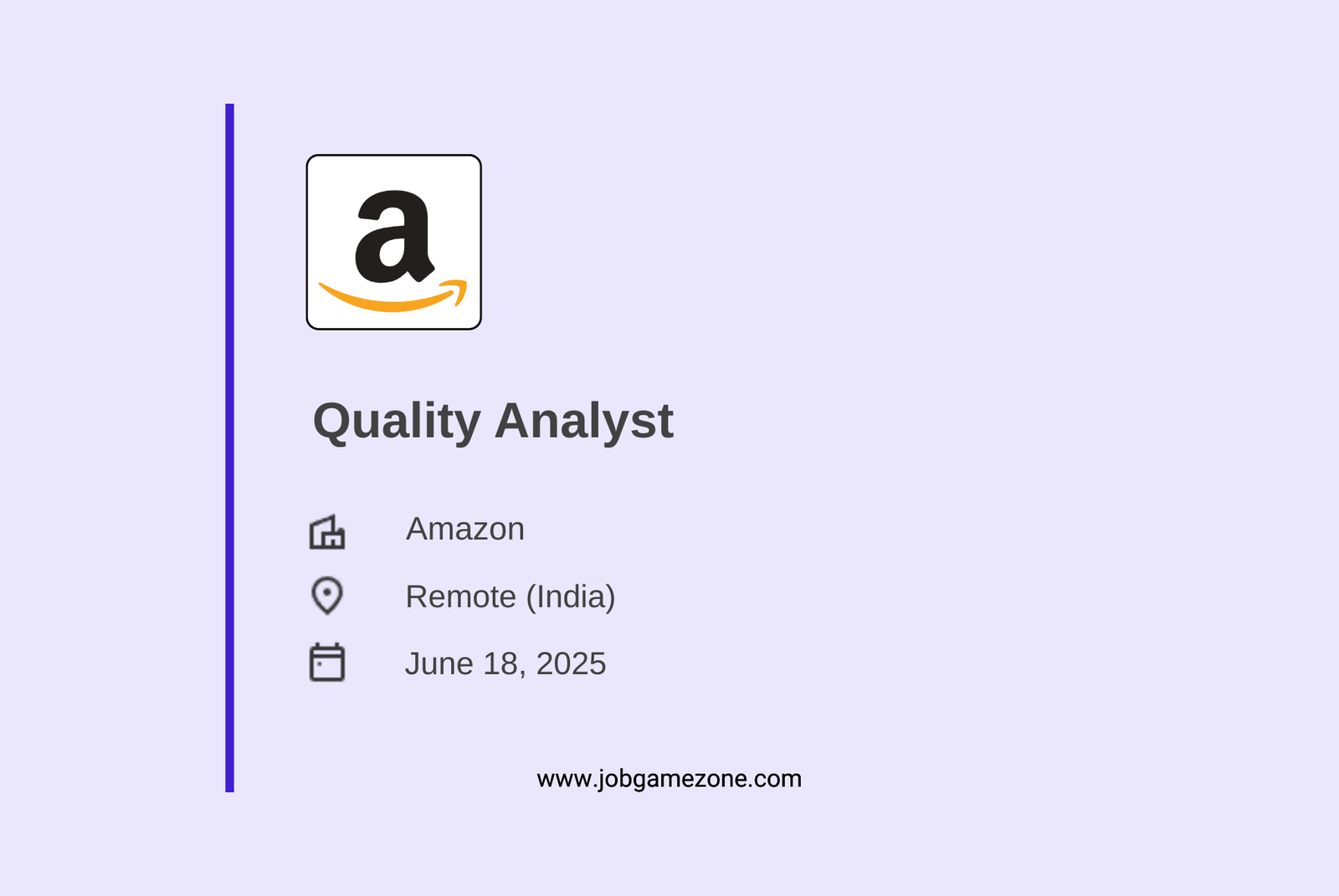 a

Quality Analyst

Amazon

Remote (India)

June 18, 2025

www.jobgamezone.com